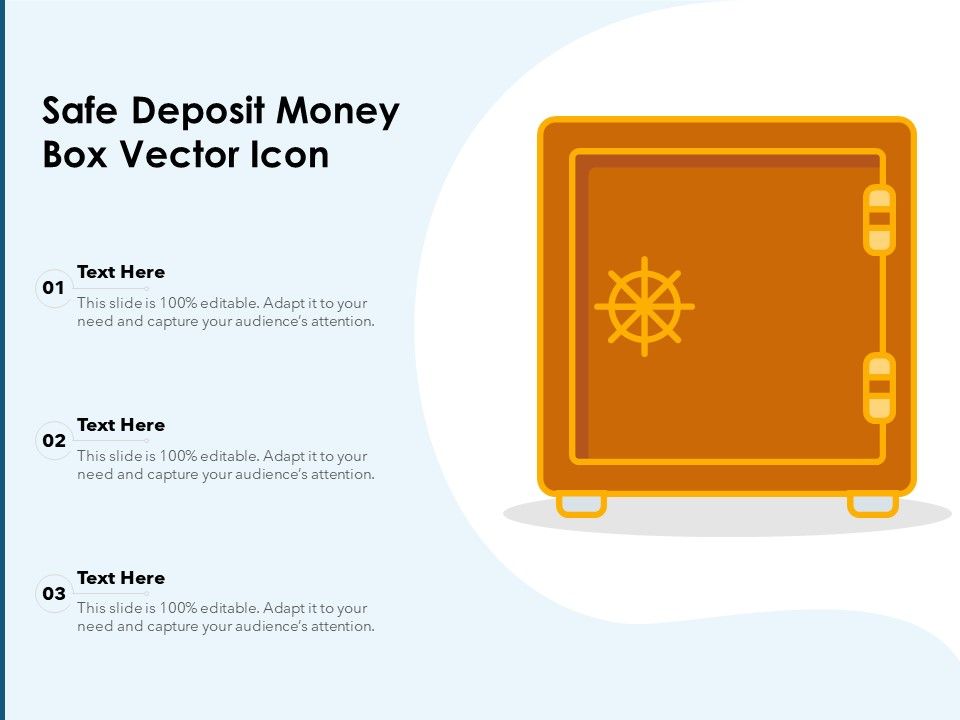 Safe Deposit Money Box Vector Icon

01
Text Here
This slide is 100% editable. Adapt it to your need and capture your audience's attention.

02
Text Here
This slide is 100% editable. Adapt it to your need and capture your audience's attention.

03
Text Here
This slide is 100% editable. Adapt it to your need and capture your audience's attention.